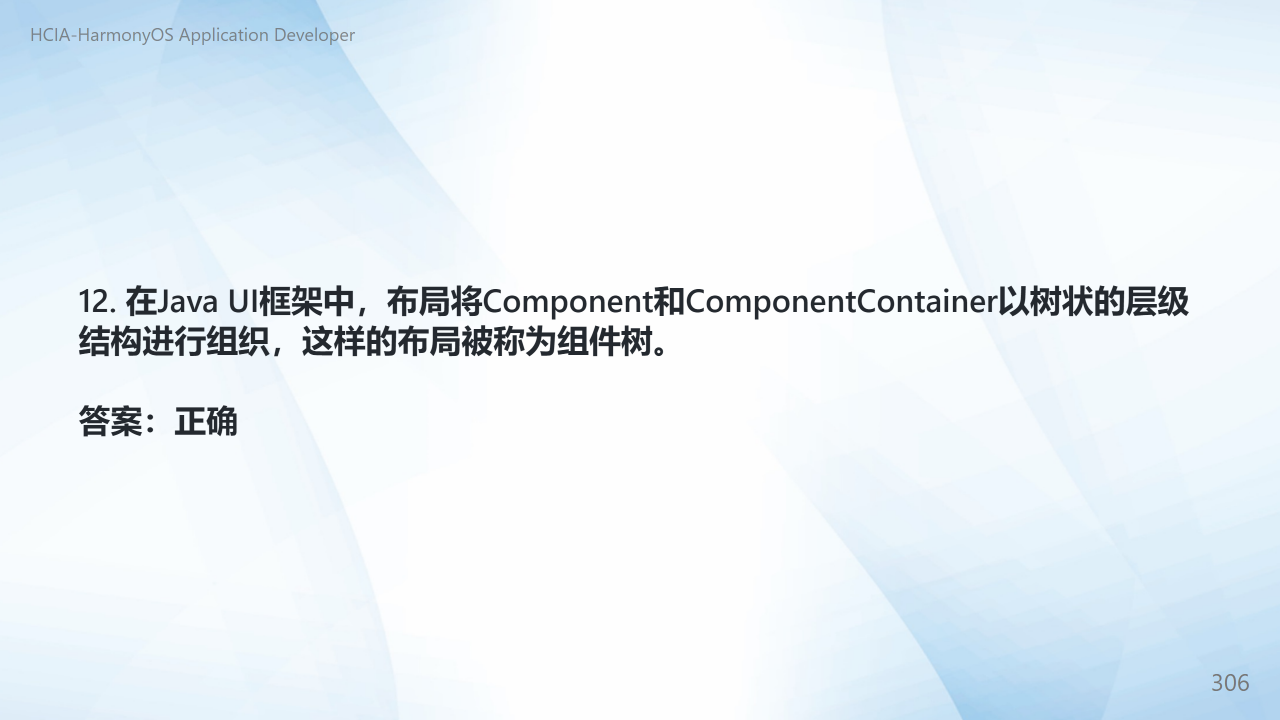 HCIA-HarmonyOS Application Developer

12. 在Java UI框架中，布局将Component和ComponentContainer以树状的层级结构进行组织，这样的布局被称为组件树。

答案：正确

306